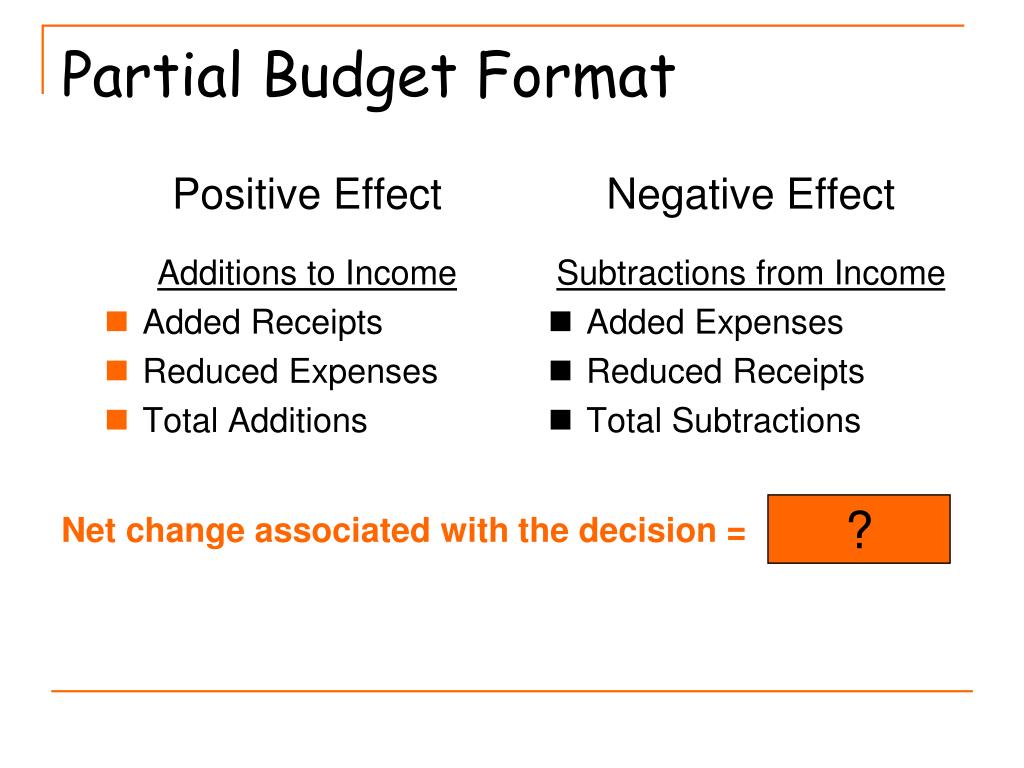 Partial Budget Format

Positive Effect

Additions to Income
- Added Receipts
- Reduced Expenses
- Total Additions

Negative Effect

Subtractions from Income
- Added Expenses
- Reduced Receipts
- Total Subtractions

Net change associated with the decision = ?